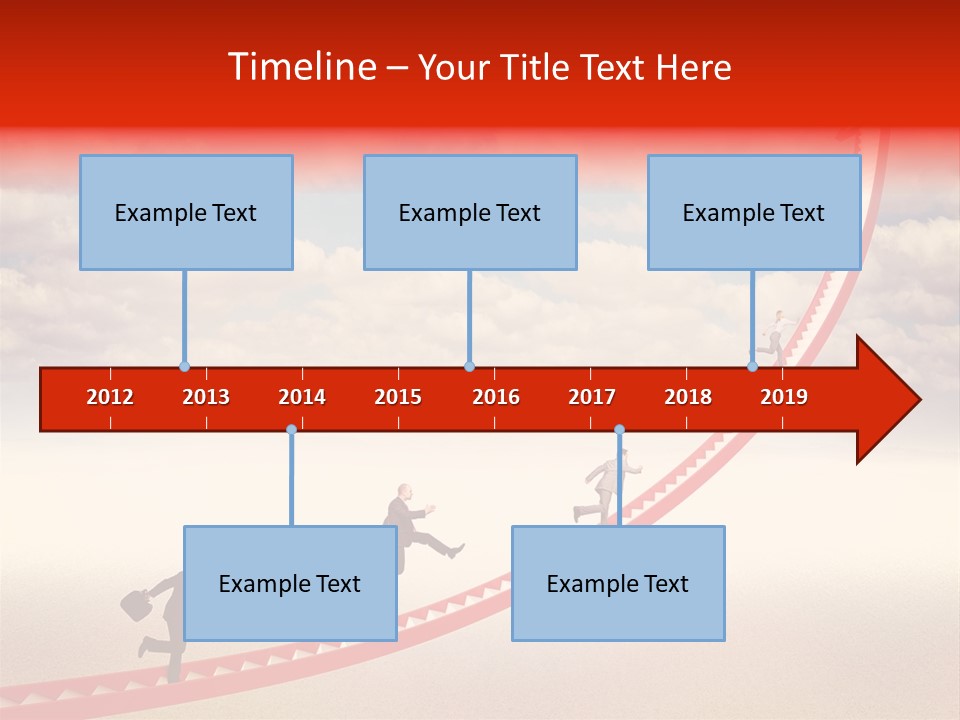 Timeline – Your Title Text Here

Example Text

Example Text

Example Text

2012 2013 2014 2015 2016 2017 2018 2019

Example Text

Example Text